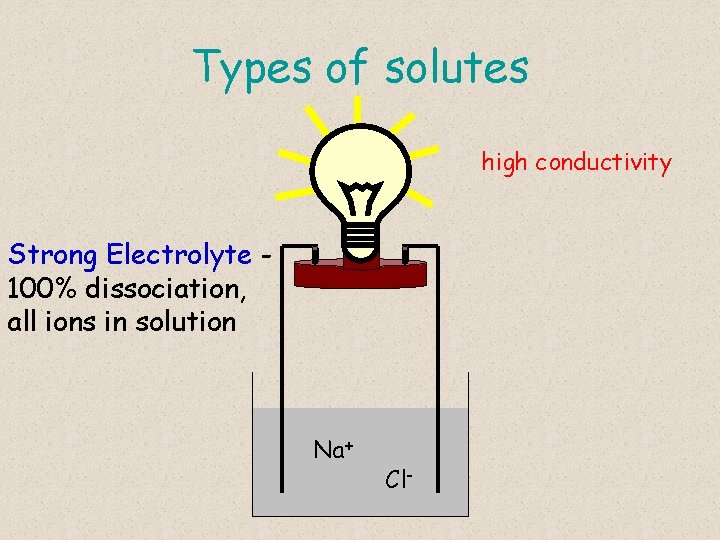 Types of solutes

high conductivity

Strong Electrolyte - 100% dissociation, all ions in solution

$Na^+$

$Cl^-$